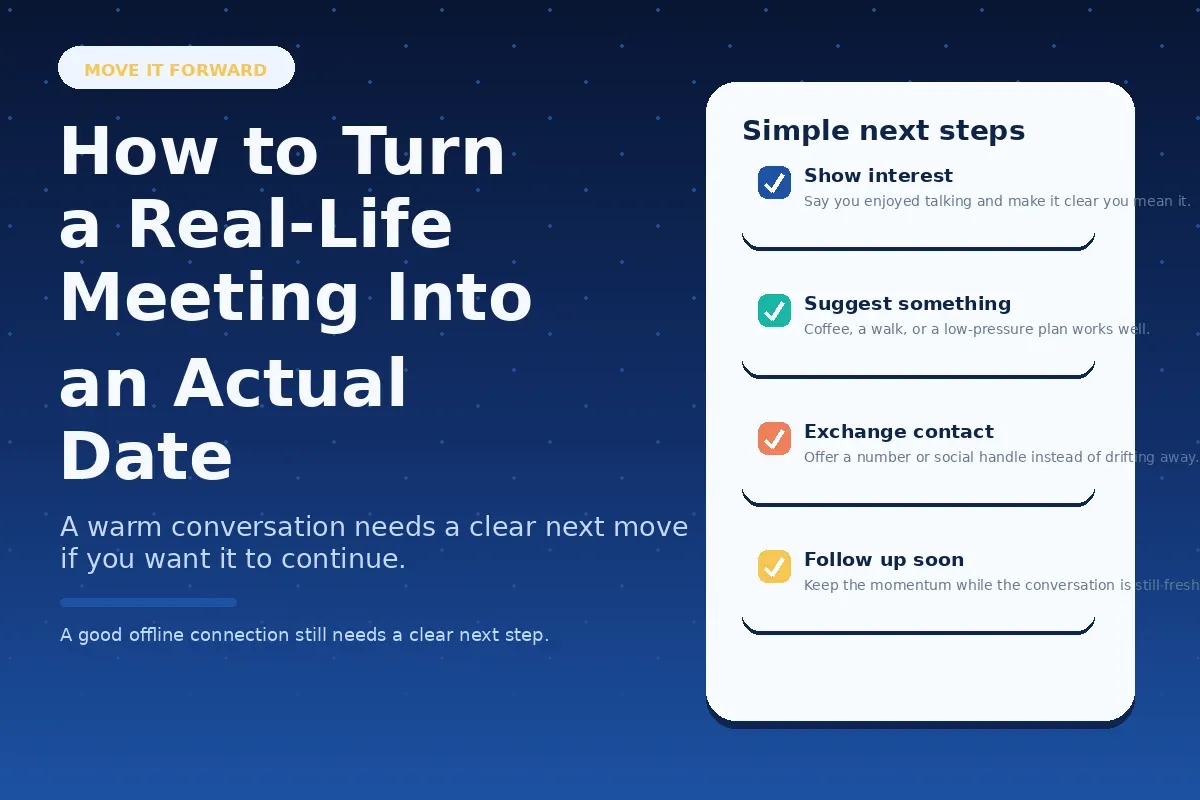 MOVE IT FORWARD

How to Turn a Real-Life Meeting Into an Actual Date

A warm conversation needs a clear next move if you want it to continue.

A good offline connection still needs a clear next step.

Simple next steps

☑ Show interest
Say you enjoyed talking and make it clear you mean it.

☑ Suggest something
Coffee, a walk, or a low-pressure plan works well.

☑ Exchange contact
Offer a number or social handle instead of drifting away.

☑ Follow up soon
Keep the momentum while the conversation is still fresh